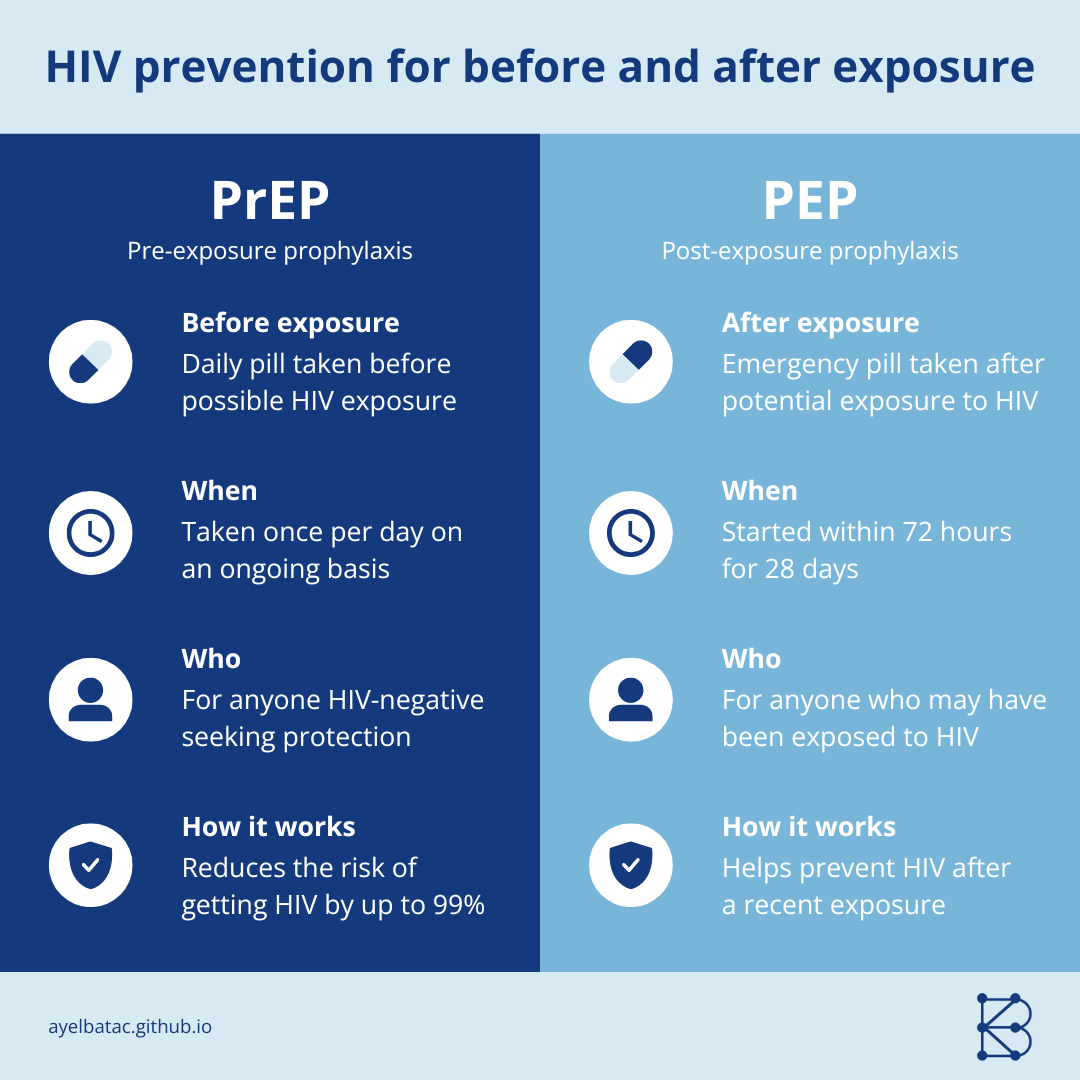 HIV prevention for before and after exposure

PrEP
Pre-exposure prophylaxis

Before exposure
Daily pill taken before possible HIV exposure

When
Taken once per day on an ongoing basis

Who
For anyone HIV-negative seeking protection

How it works
Reduces the risk of getting HIV by up to 99%

PEP
Post-exposure prophylaxis

After exposure
Emergency pill taken after potential exposure to HIV

When
Started within 72 hours for 28 days

Who
For anyone who may have been exposed to HIV

How it works
Helps prevent HIV after a recent exposure

ayelbatac.github.io